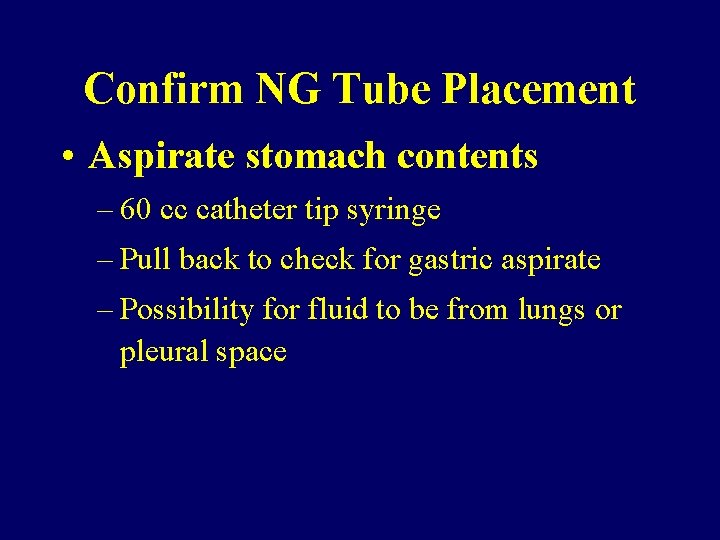 Confirm NG Tube Placement

• Aspirate stomach contents

– 60 cc catheter tip syringe

– Pull back to check for gastric aspirate

– Possibility for fluid to be from lungs or pleural space